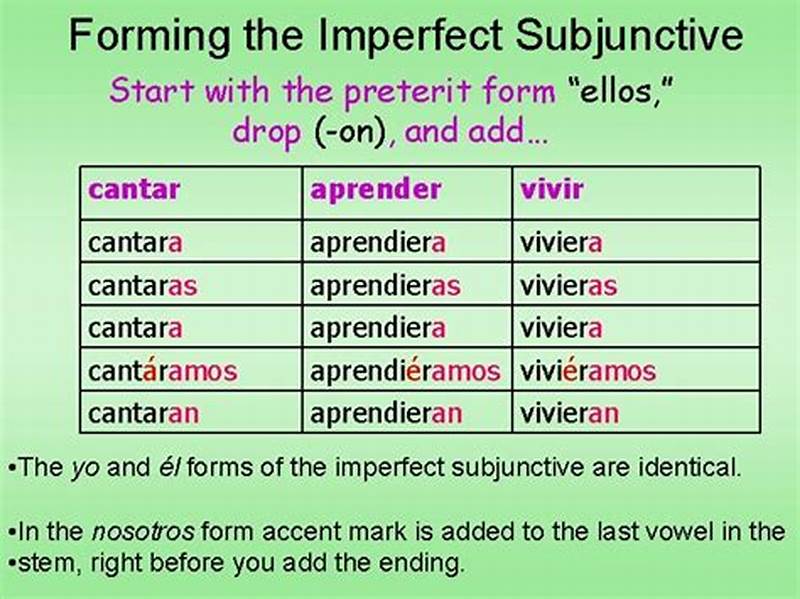 Forming the Imperfect Subjunctive

Start with the preterit form "ellos," drop (-on), and add…

| cantar | aprender | vivir |
|---|---|---|
| cantara | aprendiera | viviera |
| cantaras | aprendieras | vivieras |
| cantara | aprendiera | viviera |
| cantáramos | aprendiéramos | viviéramos |
| cantaran | aprendieran | vivieran |

•The yo and él forms of the imperfect subjunctive are identical.

•In the nosotros form accent mark is added to the last vowel in the
•stem, right before you add the ending.